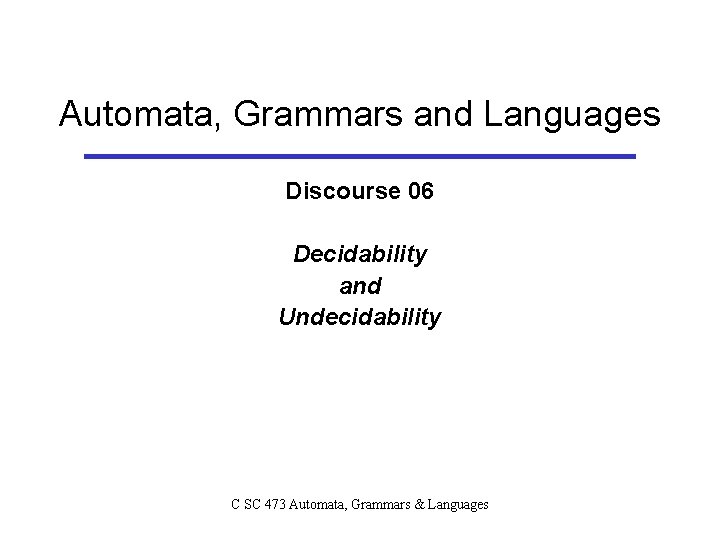 Automata, Grammars and Languages

Discourse 06

Decidability
and
Undecidability

C SC 473 Automata, Grammars & Languages